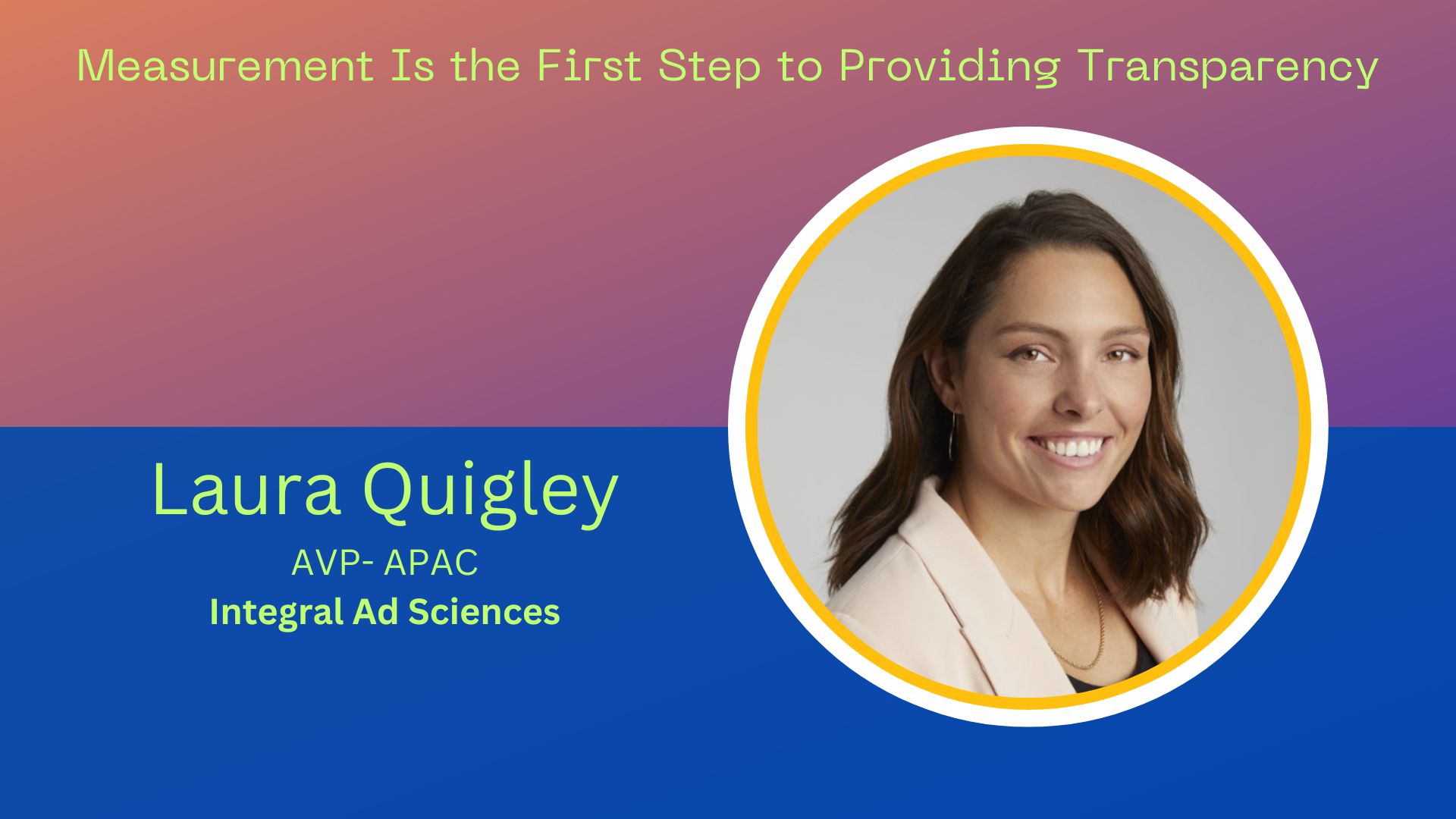 Measurement Is the First Step to Providing Transparency

Laura Quigley
AVP- APAC
Integral Ad Sciences